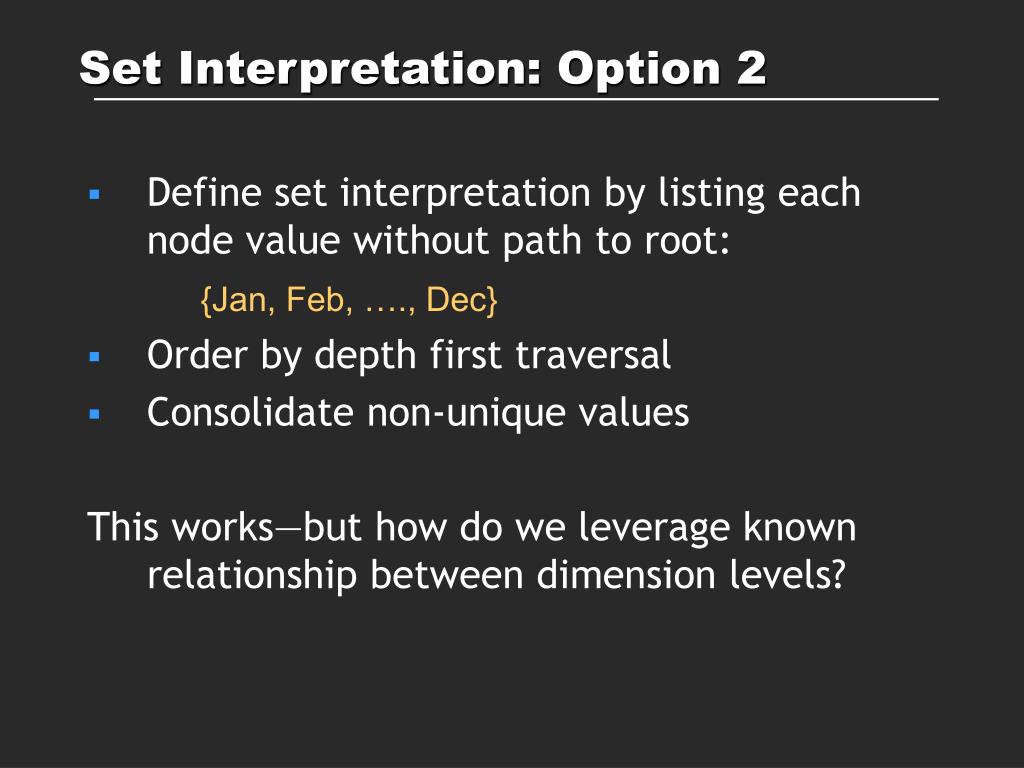 Set Interpretation: Option 2

▪ Define set interpretation by listing each node value without path to root:

{Jan, Feb, …., Dec}

▪ Order by depth first traversal

▪ Consolidate non-unique values

This works—but how do we leverage known relationship between dimension levels?